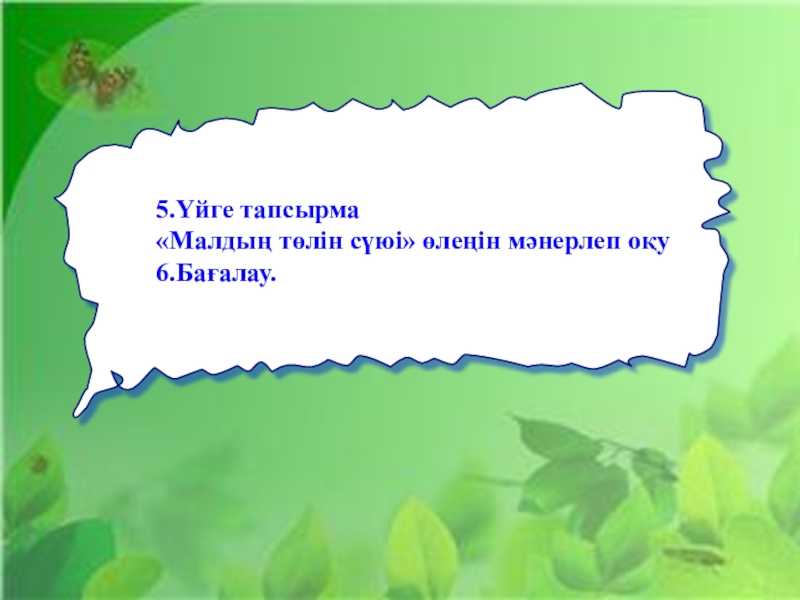 5.Үйге тапсырма
«Малдың төлін сүюі» өлеңін мәнерлеп оқу
6.Бағалау.